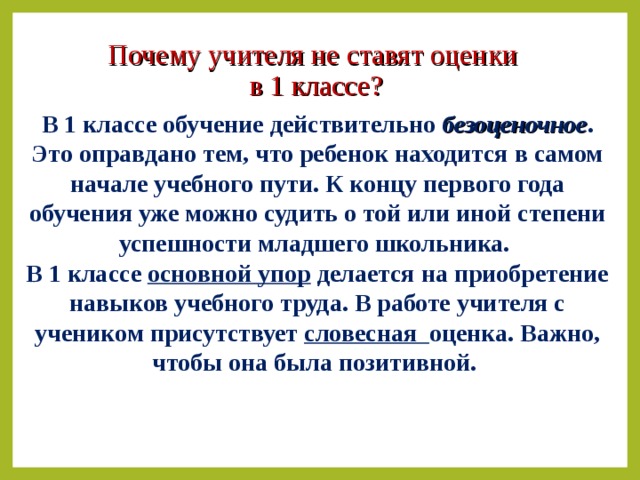 Почему учителя не ставят оценки
в 1 классе?

В 1 классе обучение действительно безоценочное. Это оправдано тем, что ребенок находится в самом начале учебного пути. К концу первого года обучения уже можно судить о той или иной степени успешности младшего школьника.
В 1 классе основной упор делается на приобретение навыков учебного труда. В работе учителя с учеником присутствует словесная оценка. Важно, чтобы она была позитивной.